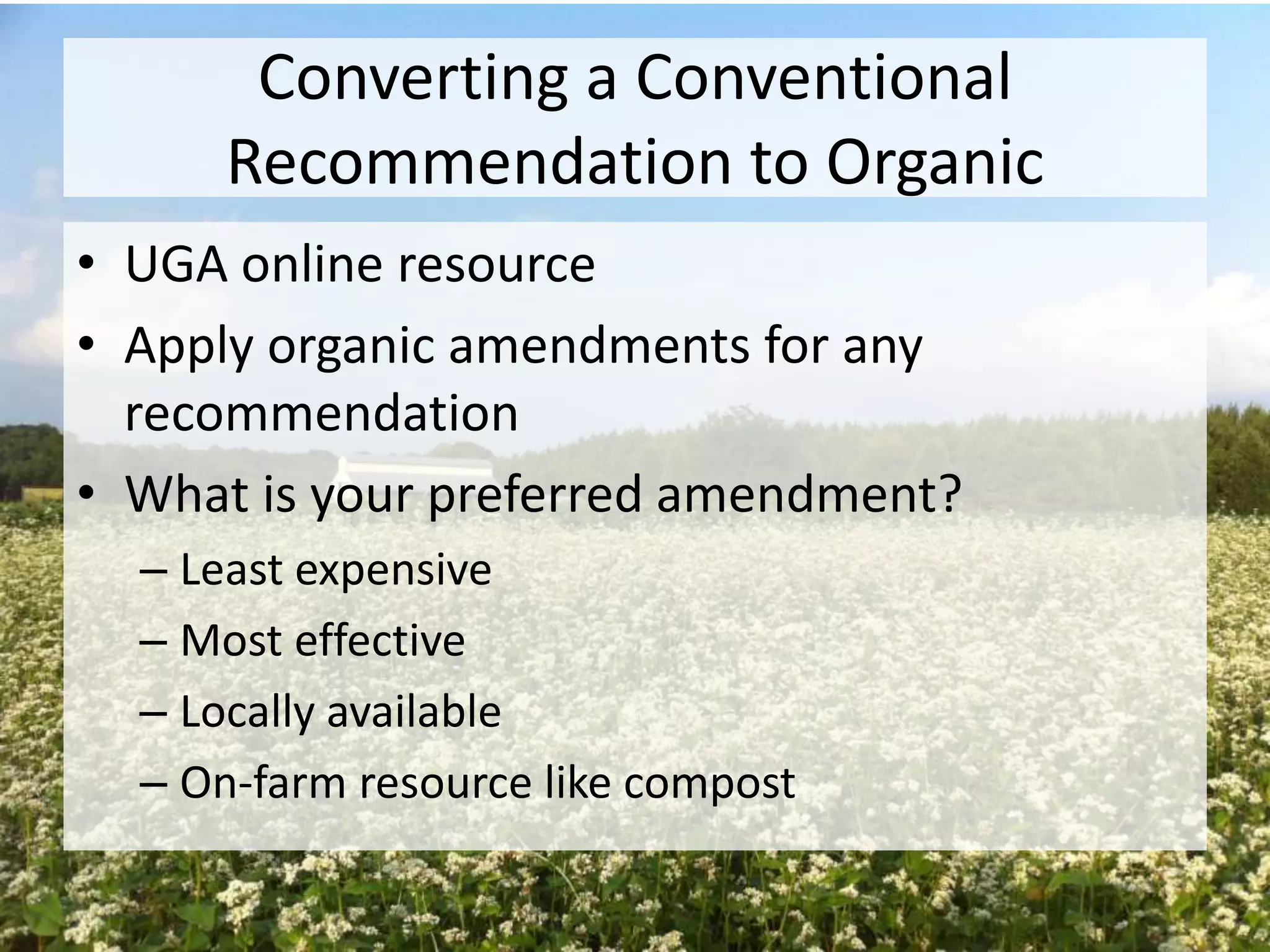 Converting a Conventional Recommendation to Organic

• UGA online resource
• Apply organic amendments for any recommendation
• What is your preferred amendment?
– Least expensive
– Most effective
– Locally available
– On-farm resource like compost